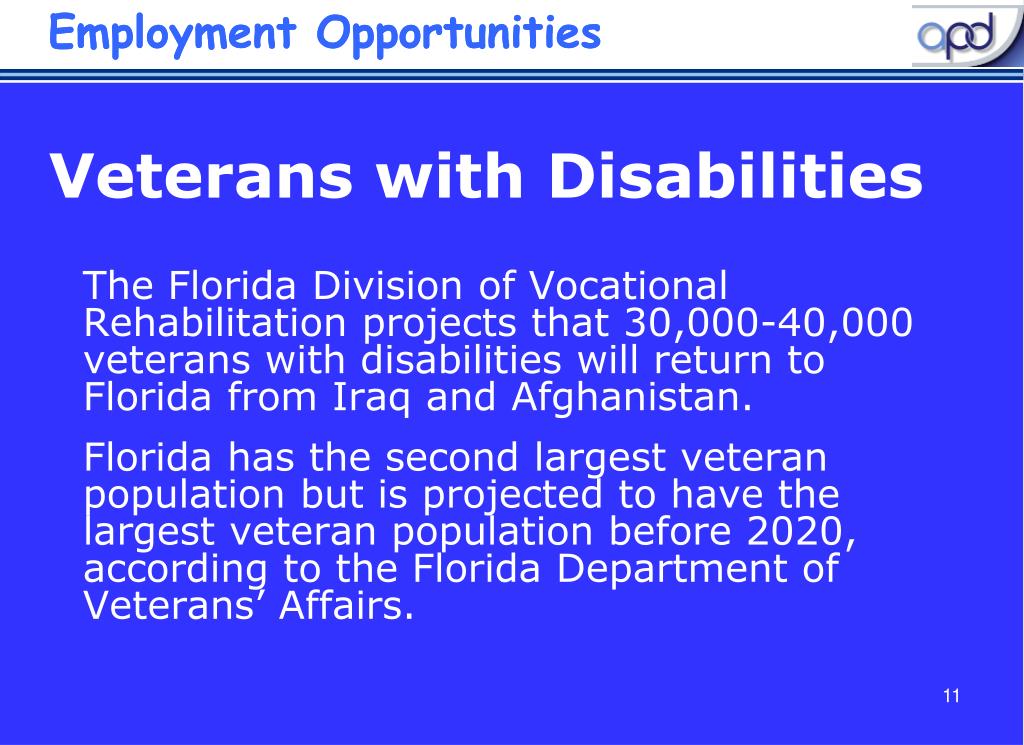 Employment Opportunities

apd

Veterans with Disabilities

The Florida Division of Vocational Rehabilitation projects that 30,000-40,000 veterans with disabilities will return to Florida from Iraq and Afghanistan.

Florida has the second largest veteran population but is projected to have the largest veteran population before 2020, according to the Florida Department of Veterans’ Affairs.

11